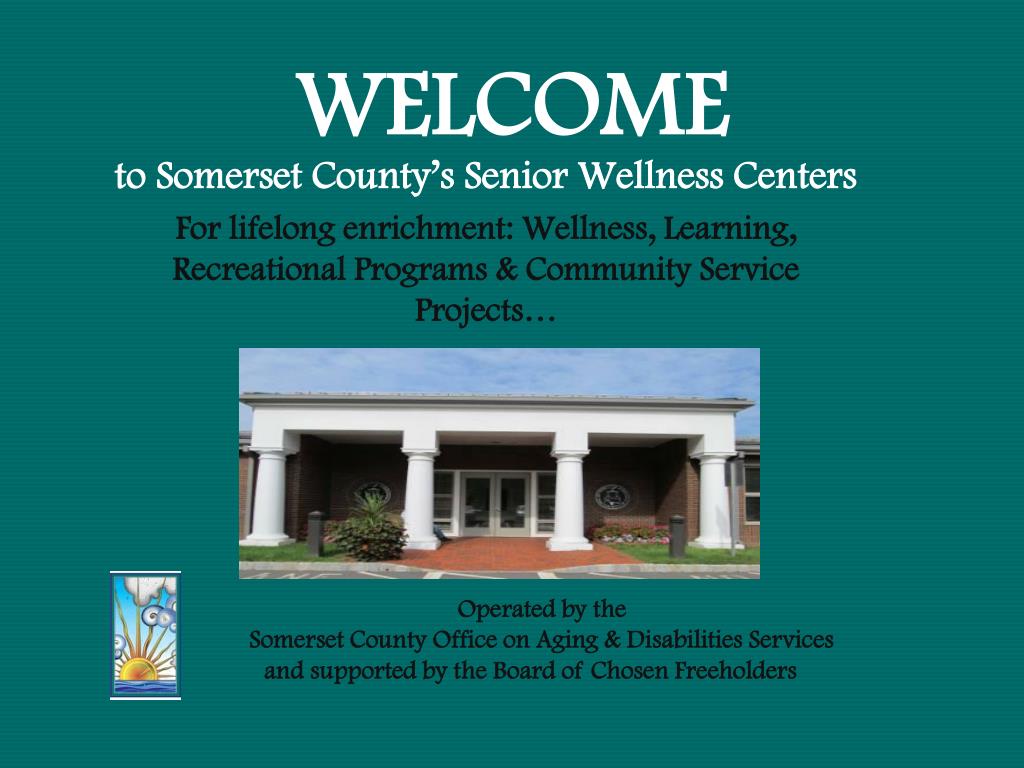 WELCOME
to Somerset County's Senior Wellness Centers

For lifelong enrichment: Wellness, Learning, Recreational Programs & Community Service Projects…

Operated by the
Somerset County Office on Aging & Disabilities Services
and supported by the Board of Chosen Freeholders